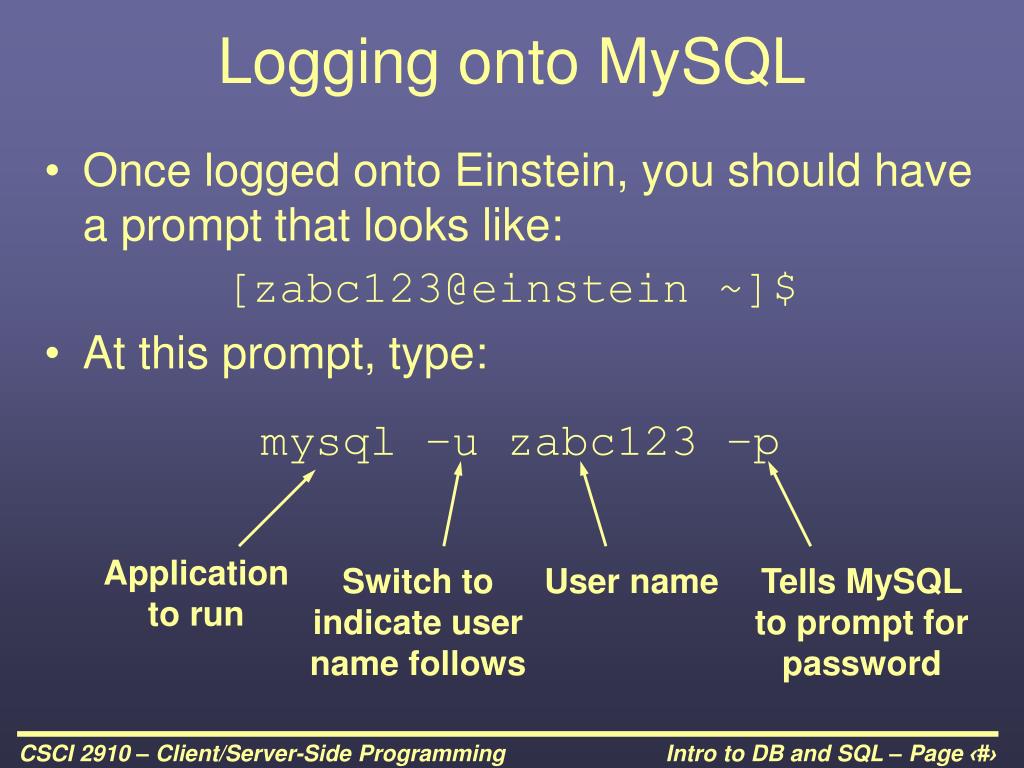 Logging onto MySQL

• Once logged onto Einstein, you should have a prompt that looks like:

[zabc123@einstein ~]$

• At this prompt, type:

mysql –u zabc123 –p

Application to run

Switch to indicate user name follows

User name

Tells MySQL to prompt for password

CSCI 2910 – Client/Server-Side Programming

Intro to DB and SQL – Page ‹#›